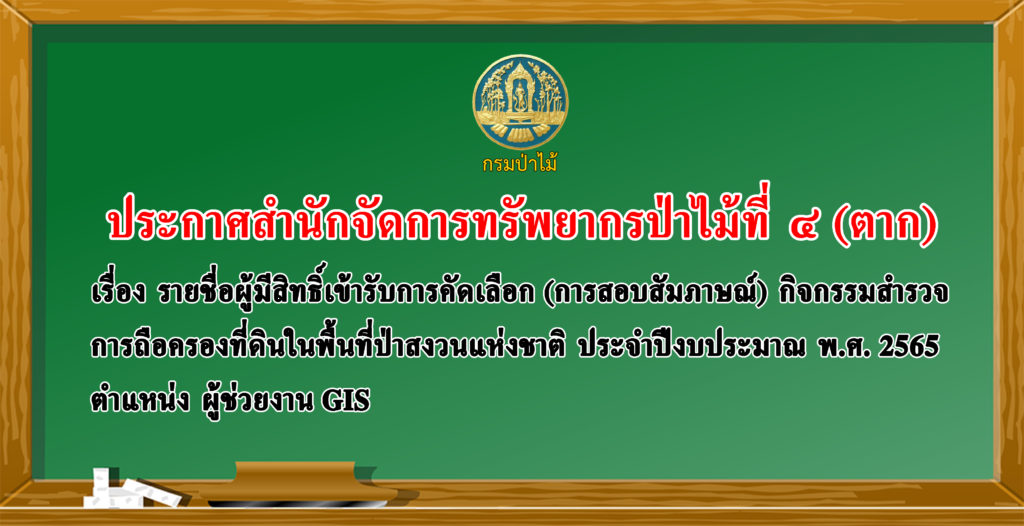 กรมป่าไม้

ประกาศสำนักจัดการทรัพยากรป่าไม้ที่ ๔ (ตาก)

เรื่อง รายชื่อผู้มีสิทธิ์เข้ารับการคัดเลือก (การสอบสัมภาษณ์) กิจกรรมสำรวจการถือครองที่ดินในพื้นที่ป่าสงวนแห่งชาติ ประจำปีงบประมาณ พ.ศ. 2565 ตำแหน่ง ผู้ช่วยงาน GIS